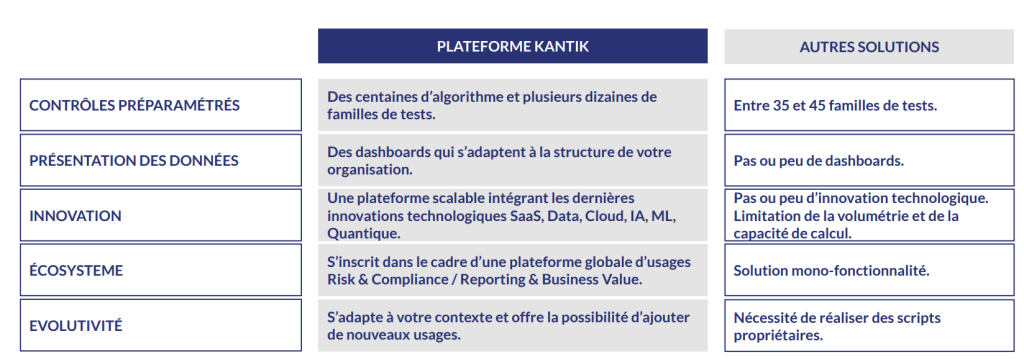 |  | PLATEFORME KANTIK | AUTRES SOLUTIONS |
|---|---|---|
| CONTRÔLES PRÉPARAMÉTRÉS | Des centaines d'algorithme et plusieurs dizaines de familles de tests. | Entre 35 et 45 familles de tests. |
| PRÉSENTATION DES DONNÉES | Des dashboards qui s'adaptent à la structure de votre organisation. | Pas ou peu de dashboards. |
| INNOVATION | Une plateforme scalable intégrant les dernières innovations technologiques SaaS, Data, Cloud, IA, ML, Quantique. | Pas ou peu d'innovation technologique. Limitation de la volumétrie et de la capacité de calcul. |
| ÉCOSYSTEME | S'inscrit dans le cadre d'une plateforme globale d'usages Risk & Compliance / Reporting & Business Value. | Solution mono-fonctionnalité. |
| EVOLUTIVITÉ | S'adapte à votre contexte et offre la possibilité d'ajouter de nouveaux usages. | Nécessité de réaliser des scripts propriétaires. |